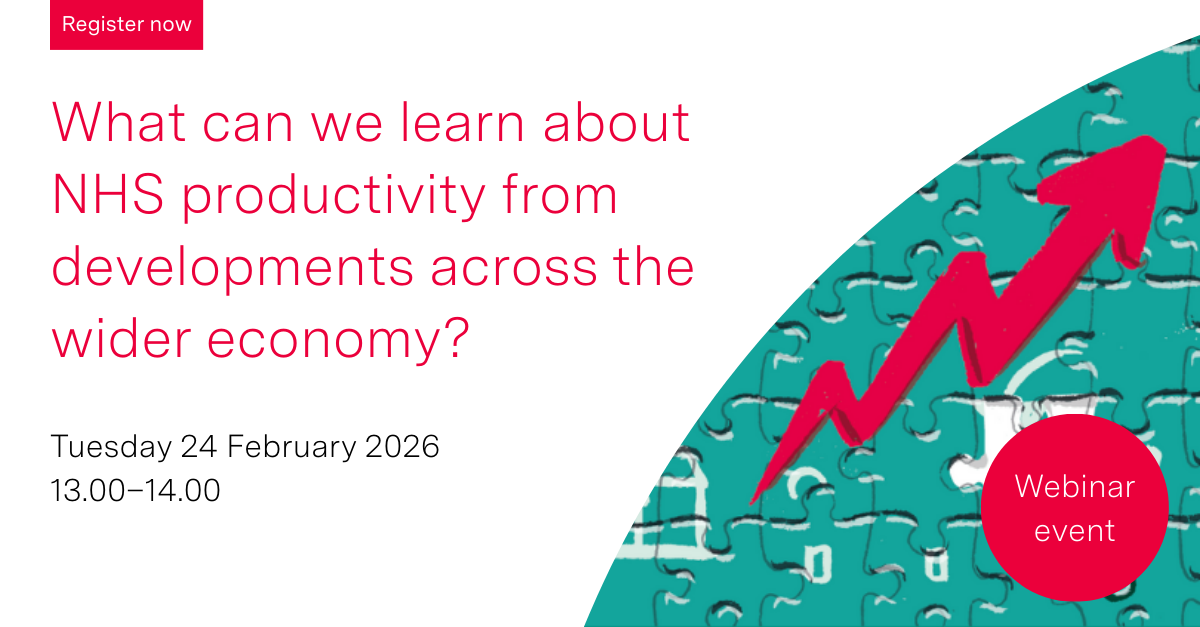 Register now

What can we learn about NHS productivity from developments across the wider economy?

Tuesday 24 February 2026
13.00–14.00

Webinar event